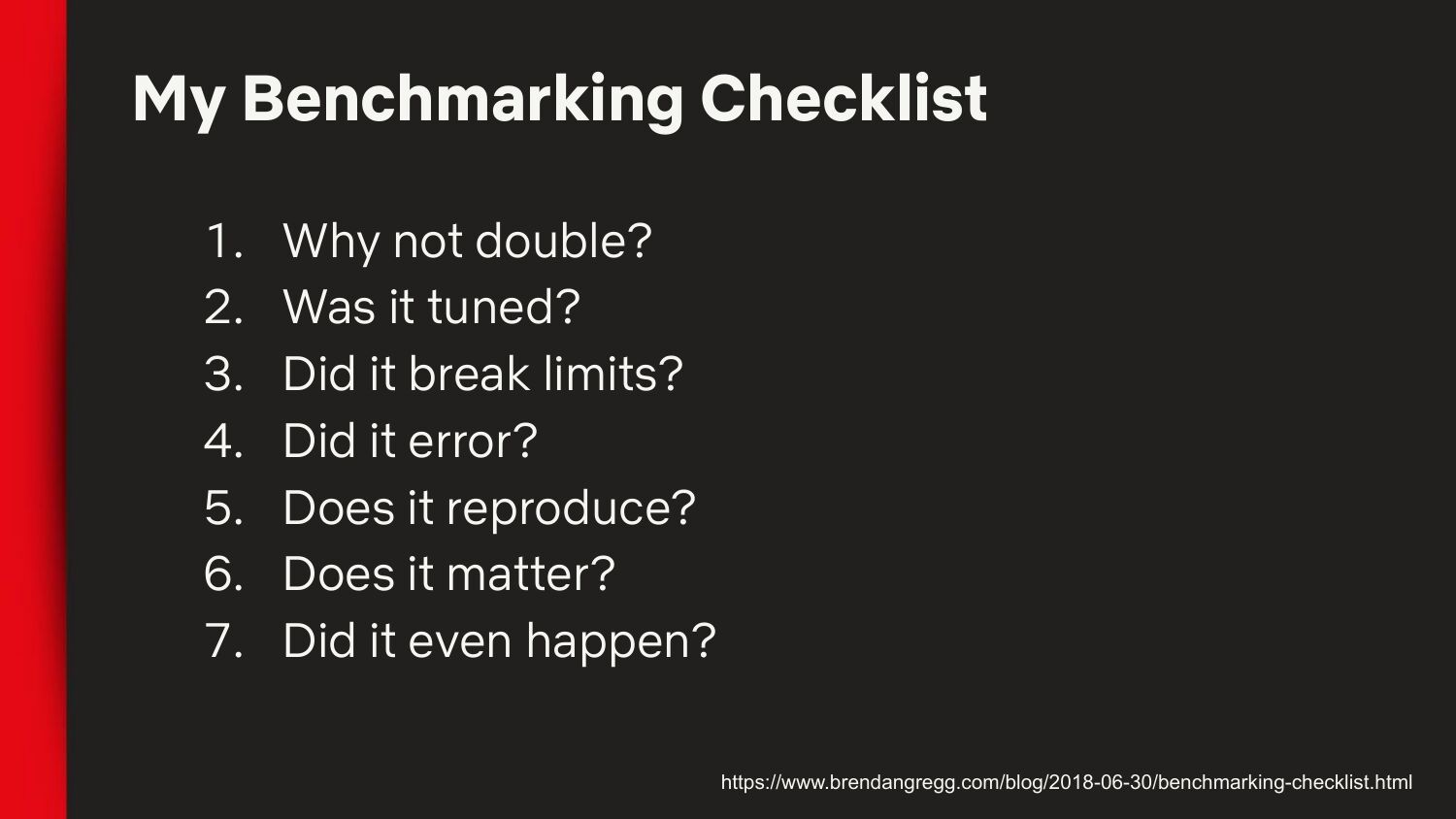 My Benchmarking Checklist

1. Why not double?
2. Was it tuned?
3. Did it break limits?
4. Did it error?
5. Does it reproduce?
6. Does it matter?
7. Did it even happen?

https://www.brendangregg.com/blog/2018-06-30/benchmarking-checklist.html